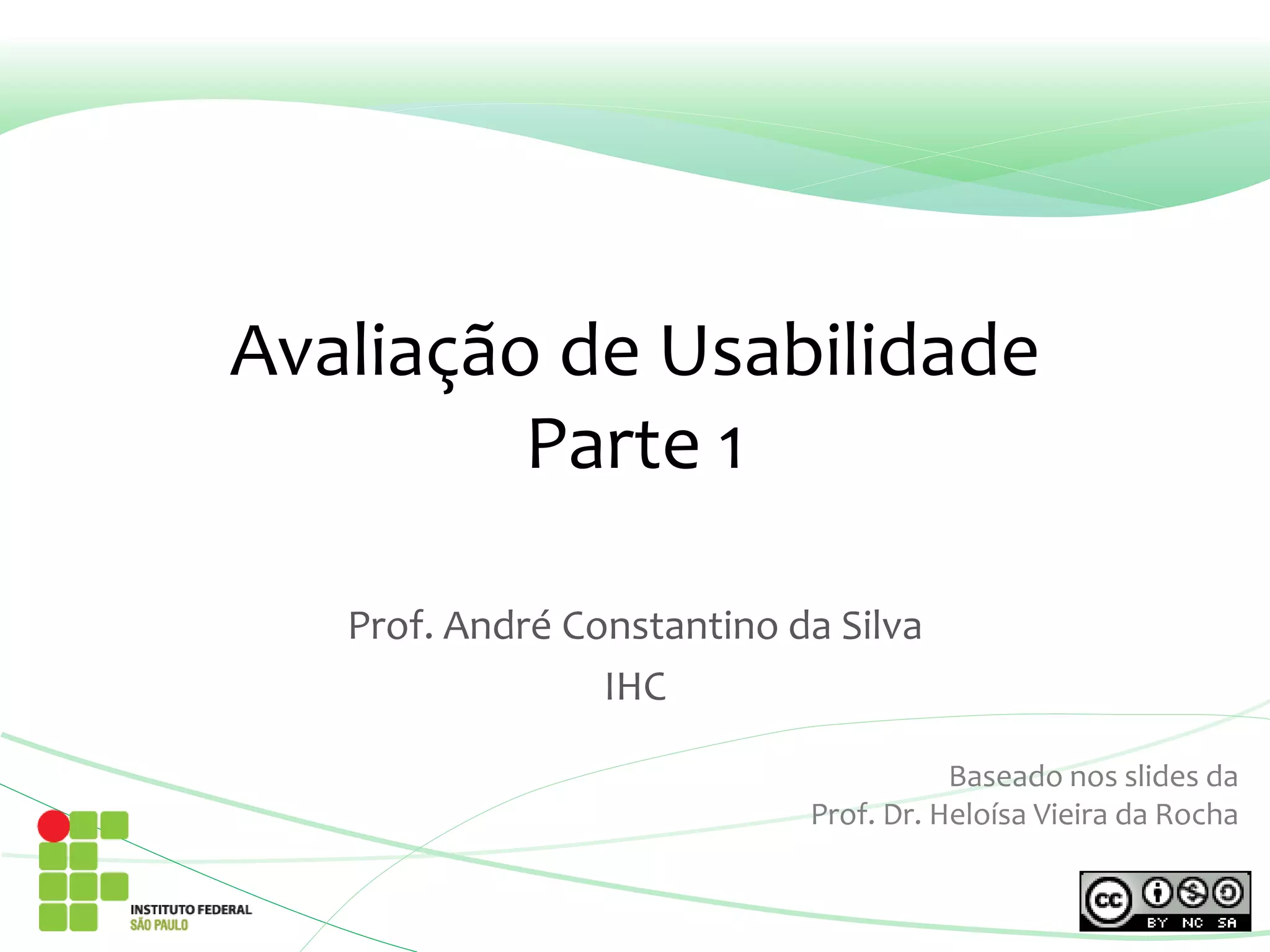 Avaliação de Usabilidade
Parte 1

Prof. André Constantino da Silva
IHC

Baseado nos slides da
Prof. Dr. Heloísa Vieira da Rocha

INSTITUTO FEDERAL
SÃO PAULO

cc BY NC SA